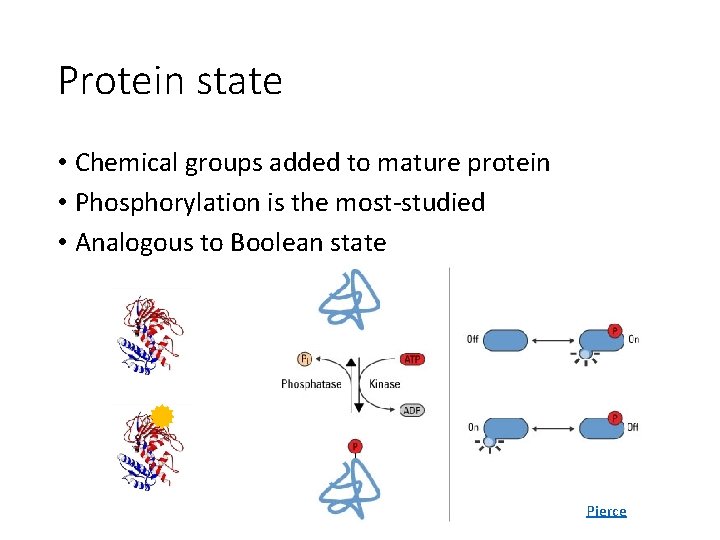 Protein state

• Chemical groups added to mature protein
• Phosphorylation is the most-studied
• Analogous to Boolean state

$P_i$

ATP

Phosphatase

Kinase

ADP

P

Off

P

On

On

P

Off

Pierce